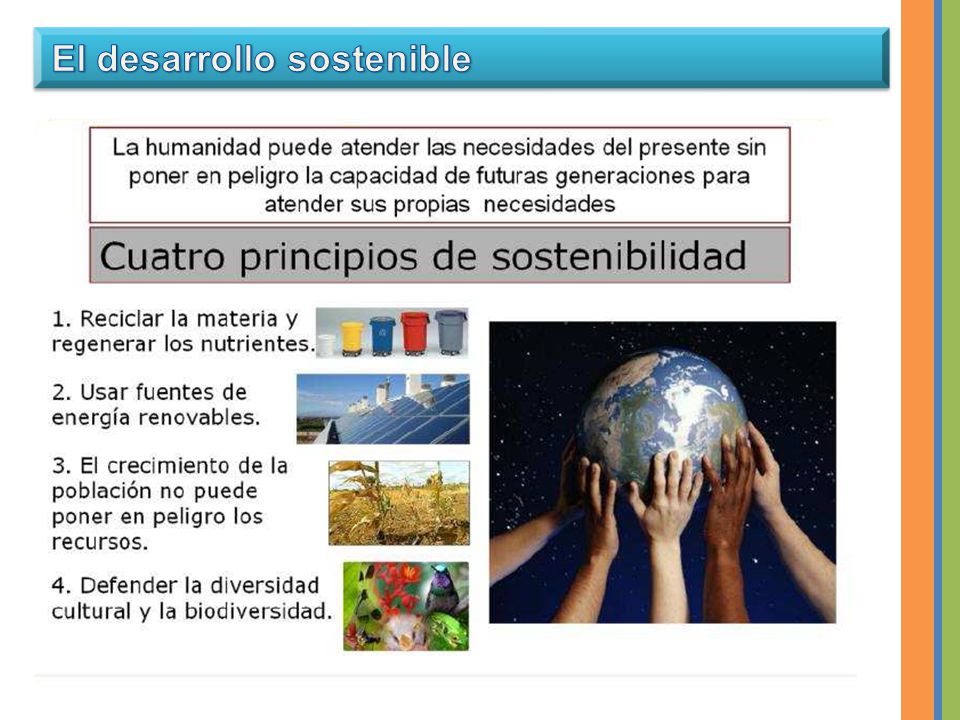 El desarrollo sostenible

La humanidad puede atender las necesidades del presente sin poner en peligro la capacidad de futuras generaciones para atender sus propias necesidades

Cuatro principios de sostenibilidad

1. Reciclar la materia y regenerar los nutrientes.

2. Usar fuentes de energía renovables.

3. El crecimiento de la población no puede poner en peligro los recursos.

4. Defender la diversidad cultural y la biodiversidad.